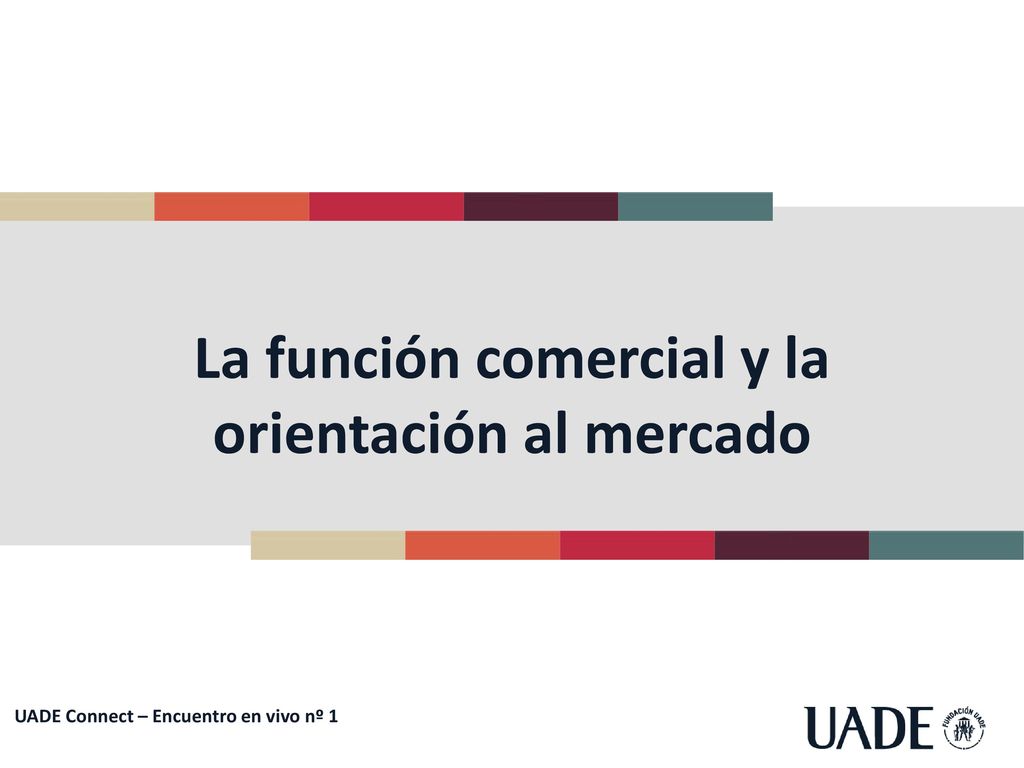 La función comercial y la orientación al mercado

UADE Connect – Encuentro en vivo nº 1

UADE FUNDACIÓN UADE